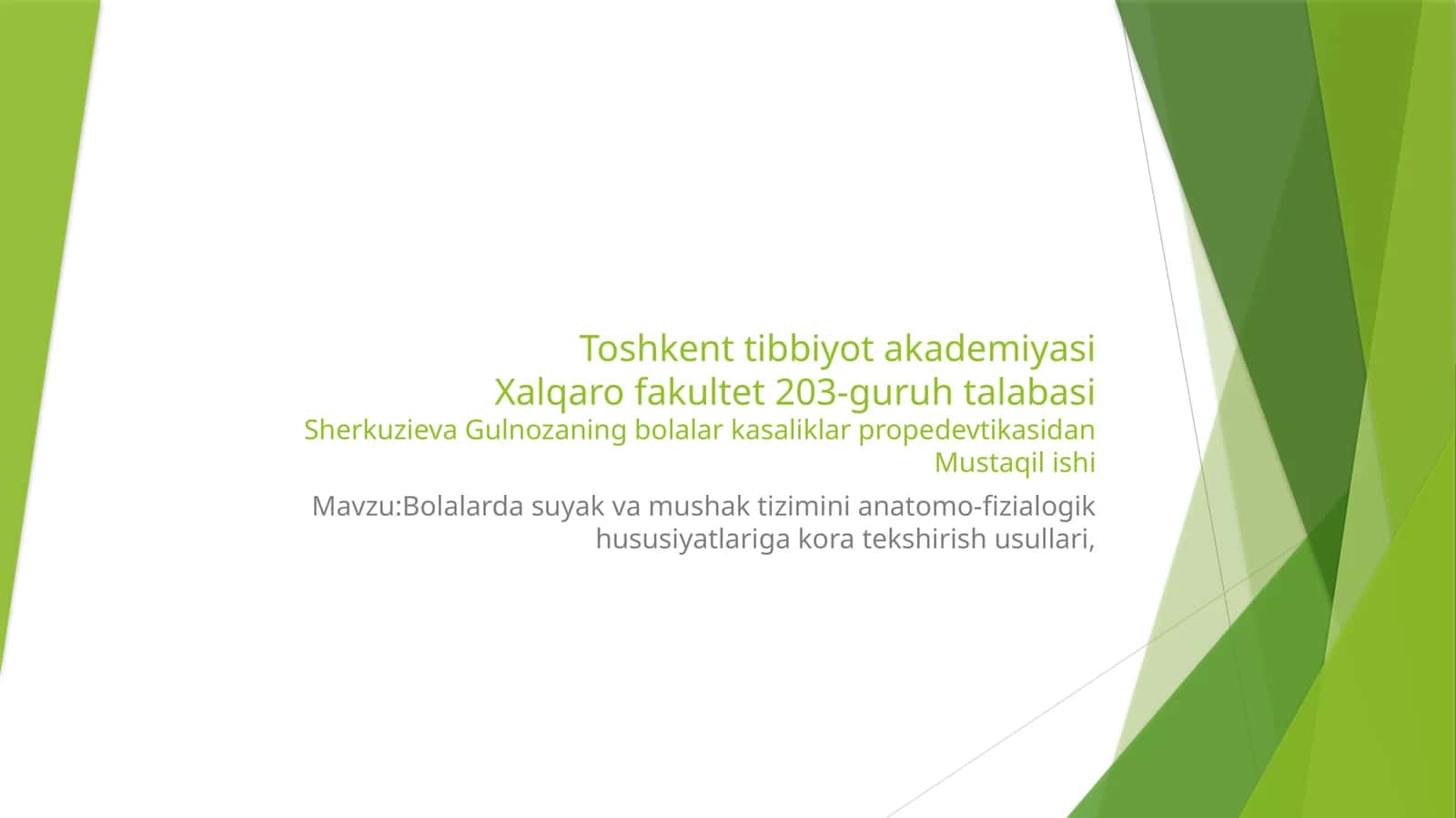 Toshkent tibbiyot akademiyasi
Xalqaro fakultet 203-guruh talabasi
Sherkuzieva Gulnozaning bolalar kasaliklar propedevtikasidan
Mustaqil ishi

Mavzu:Bolalarda suyak va mushak tizimini anatomo-fizialogik hususiyatlariga kora tekshirish usullari,